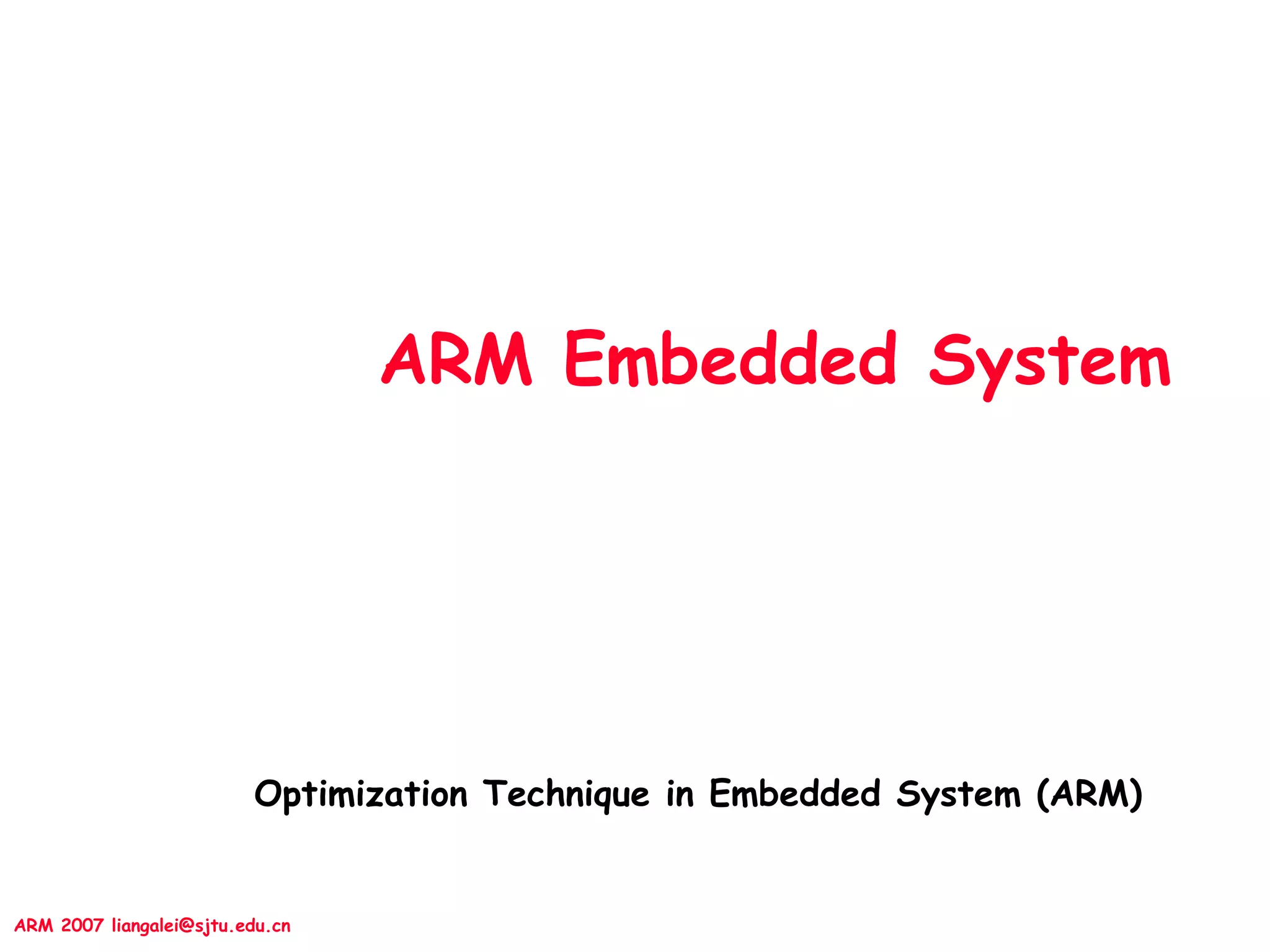 ARM Embedded System

Optimization Technique in Embedded System (ARM)

ARM 2007 liangalei@sjtu.edu.cn